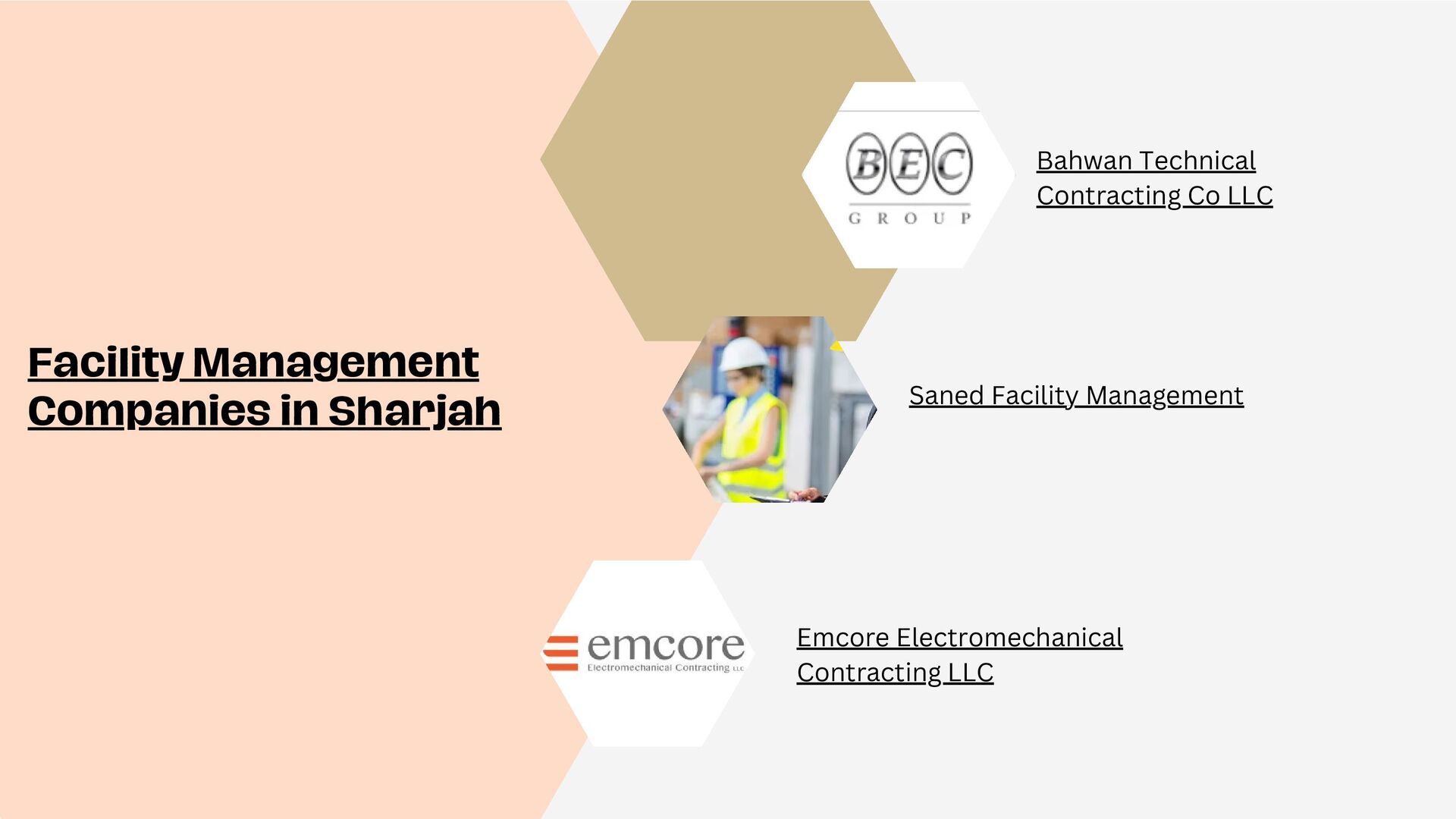 Facility Management Companies in Sharjah

BEC
GROUP

Bahwan Technical Contracting Co LLC

Saned Facility Management

emcore
Electromechanical Contracting LLC

Emcore Electromechanical Contracting LLC